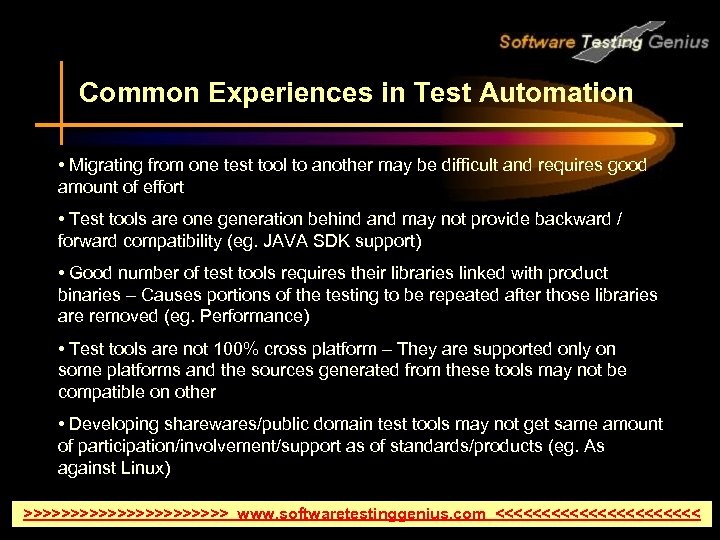 Software Testing Genius

Common Experiences in Test Automation

• Migrating from one test tool to another may be difficult and requires good amount of effort

• Test tools are one generation behind and may not provide backward / forward compatibility (eg. JAVA SDK support)

• Good number of test tools requires their libraries linked with product binaries – Causes portions of the testing to be repeated after those libraries are removed (eg. Performance)

• Test tools are not 100% cross platform – They are supported only on some platforms and the sources generated from these tools may not be compatible on other

• Developing sharewares/public domain test tools may not get same amount of participation/involvement/support as of standards/products (eg. As against Linux)

>>>>>>>>>>>>>>>>>>>>>> www.softwaretestinggenius.com <<<<<<<<<<<<<<<<<<<<<<